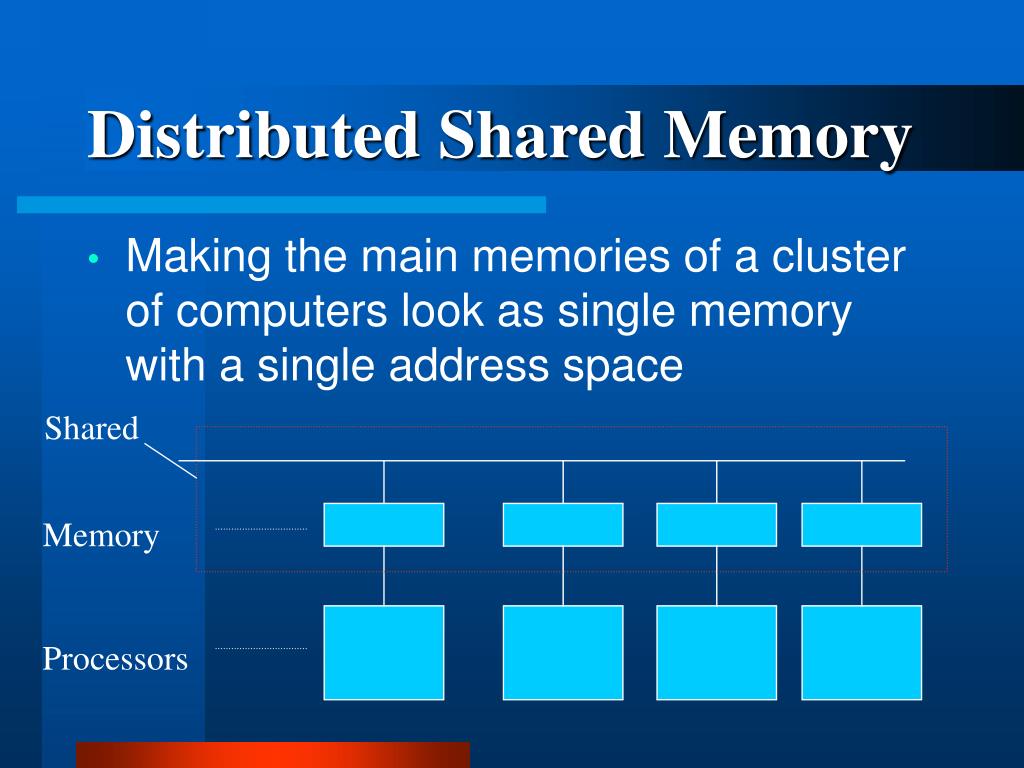 Distributed Shared Memory

• Making the main memories of a cluster of computers look as single memory with a single address space

Shared

Memory

Processors